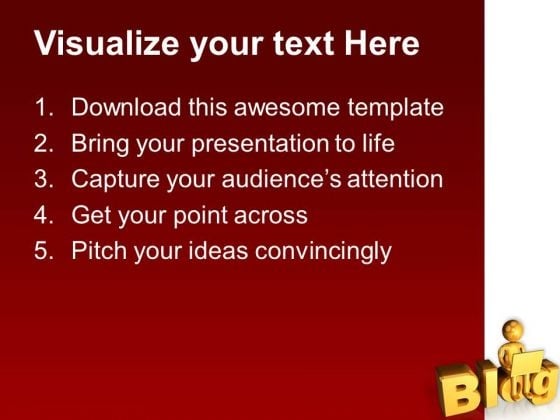 Visualize your text Here

1. Download this awesome template
2. Bring your presentation to life
3. Capture your audience's attention
4. Get your point across
5. Pitch your ideas convincingly

Blog